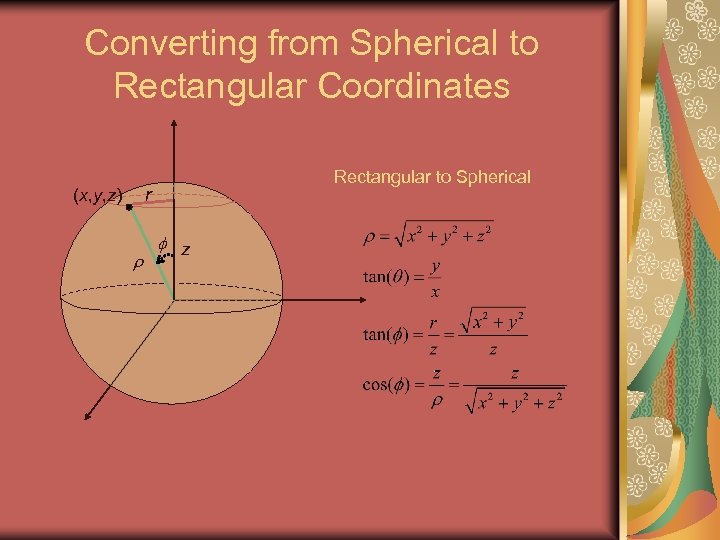 Converting from Spherical to Rectangular Coordinates

$(x,y,z)$ $r$ $\phi$ $z$ $\rho$

Rectangular to Spherical

$\rho = \sqrt{x^2 + y^2 + z^2}$

$\tan(\theta) = \frac{y}{x}$

$\tan(\phi) = \frac{r}{z} = \frac{\sqrt{x^2 + y^2}}{z}$

$\cos(\phi) = \frac{z}{\rho} = \frac{z}{\sqrt{x^2 + y^2 + z^2}}$